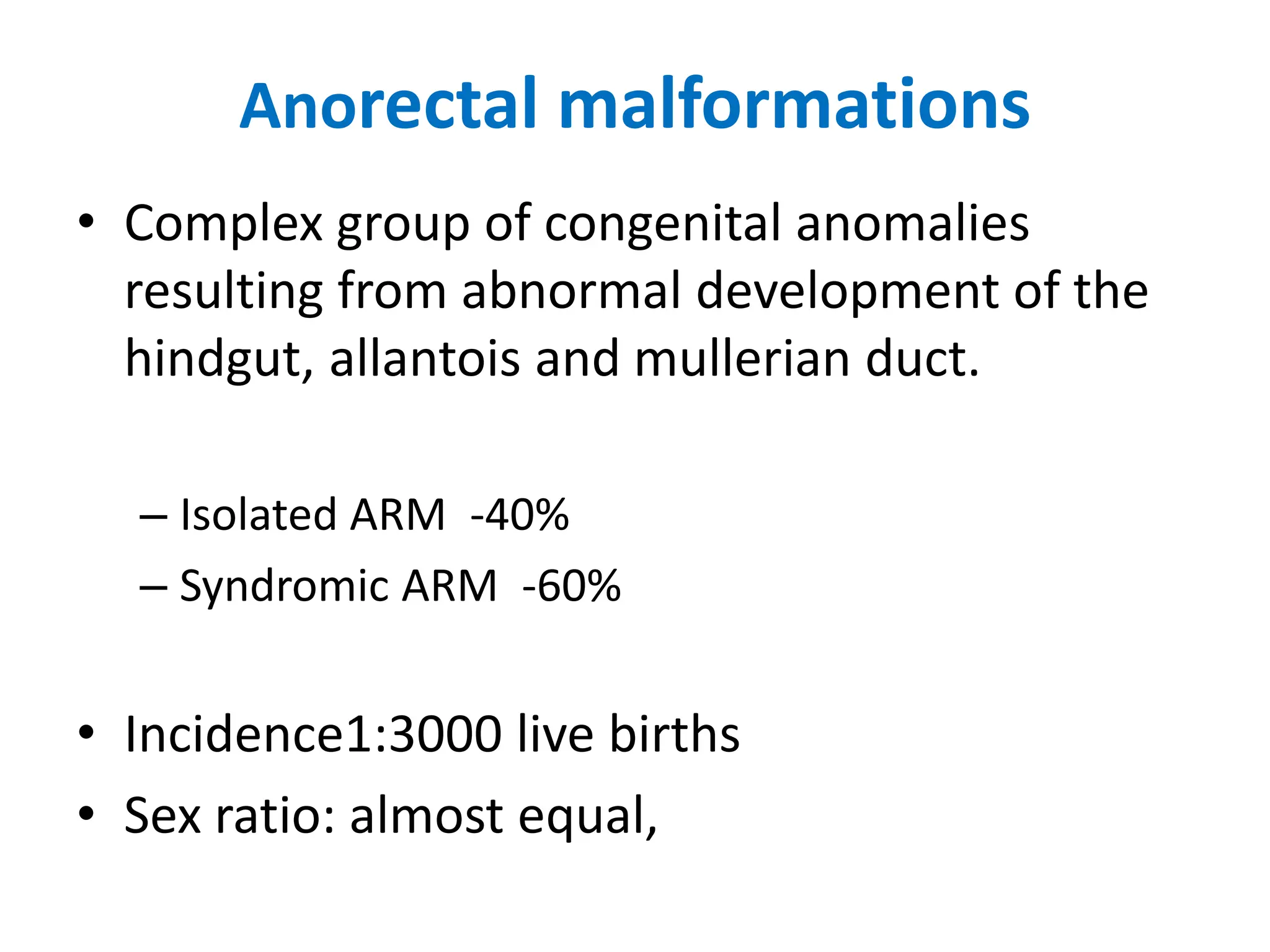 Anorectal malformations

• Complex group of congenital anomalies resulting from abnormal development of the hindgut, allantois and mullerian duct.

– Isolated ARM -40%
– Syndromic ARM -60%

• Incidence1:3000 live births
• Sex ratio: almost equal,